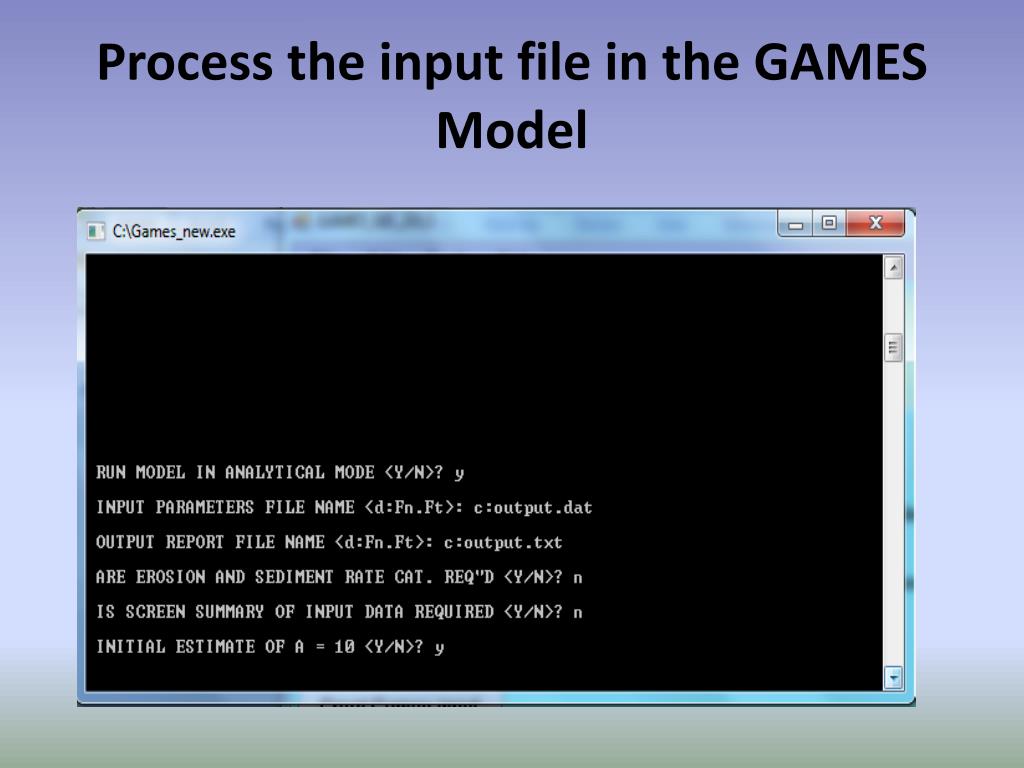 Process the input file in the GAMES Model

C:\Games_new.exe

RUN MODEL IN ANALYTICAL MODE <Y/N>? y
INPUT PARAMETERS FILE NAME <d:Fn.Ft>: c:output.dat
OUTPUT REPORT FILE NAME <d:Fn.Ft>: c:output.txt
ARE EROSION AND SEDIMENT RATE CAT. REQ"D <Y/N>? n
IS SCREEN SUMMARY OF INPUT DATA REQUIRED <Y/N>? n
INITIAL ESTIMATE OF A = 10 <Y/N>? y